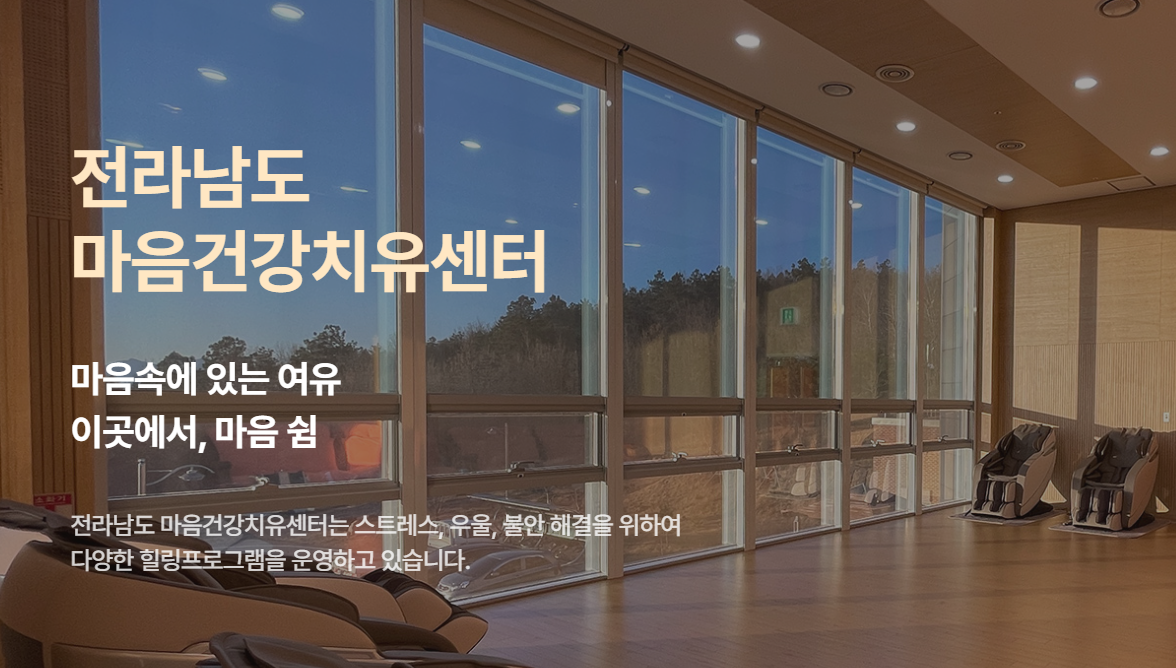 전라남도
마음건강치유센터

마음속에 있는 여유
이곳에서, 마음 쉼

전라남도 마음건강치유센터는 스트레스, 우울, 불안 해결을 위하여 다양한 힐링프로그램을 운영하고 있습니다.